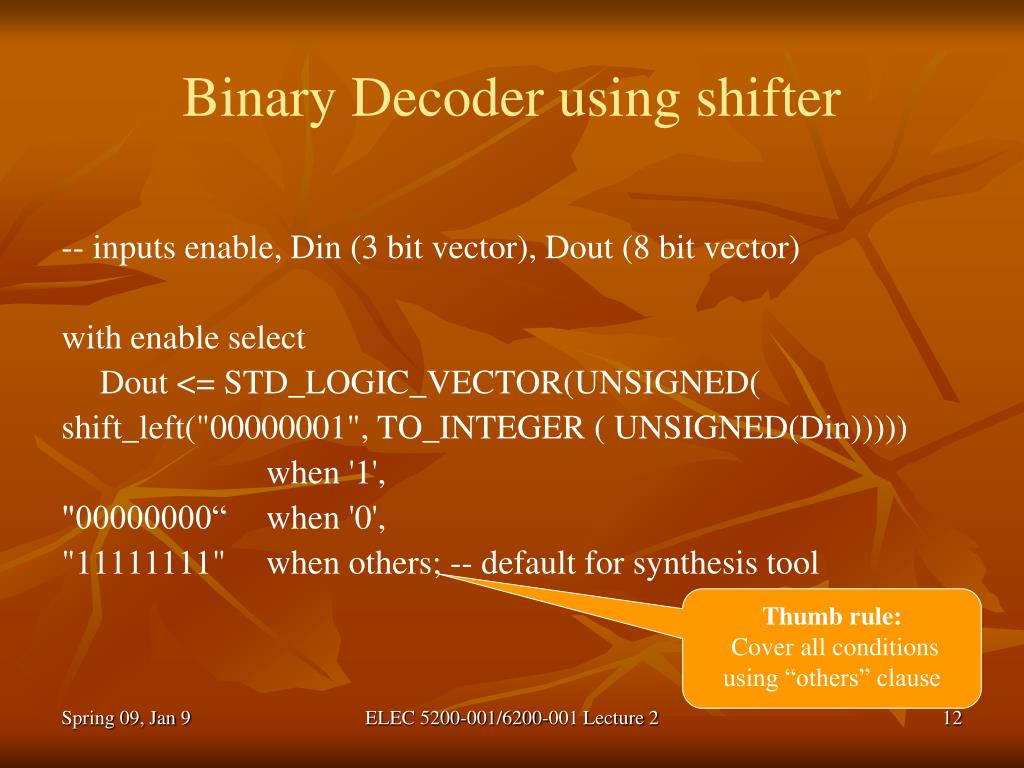 Binary Decoder using shifter

-- inputs enable, Din (3 bit vector), Dout (8 bit vector)

with enable select
Dout <= STD_LOGIC_VECTOR(UNSIGNED(
shift_left("00000001", TO_INTEGER ( UNSIGNED(Din)))))
when '1',
"00000000“ when '0',
"11111111" when others; -- default for synthesis tool

Thumb rule:
Cover all conditions using “others” clause

Spring 09, Jan 9

ELEC 5200-001/6200-001 Lecture 2

12